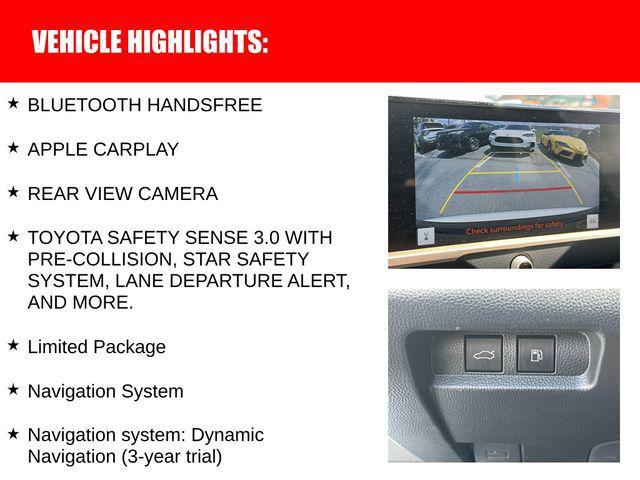 VEHICLE HIGHLIGHTS:

★ BLUETOOTH HANDSFREE

★ APPLE CARPLAY

★ REAR VIEW CAMERA

★ TOYOTA SAFETY SENSE 3.0 WITH PRE-COLLISION, STAR SAFETY SYSTEM, LANE DEPARTURE ALERT, AND MORE.

★ Limited Package

★ Navigation System

★ Navigation system: Dynamic Navigation (3-year trial)

Check surroundings for safety